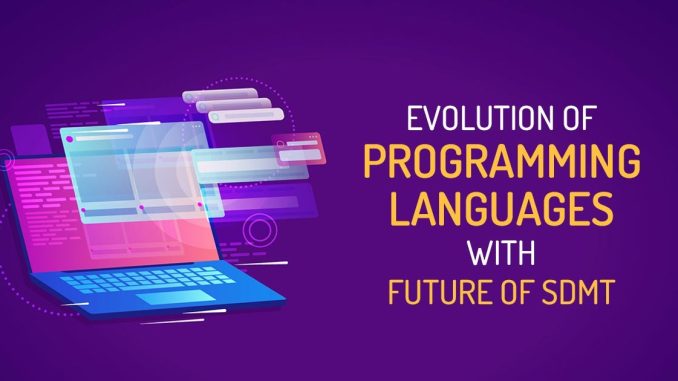 EVOLUTION OF
PROGRAMMING
LANGUAGES
WITH
FUTURE OF SDMT